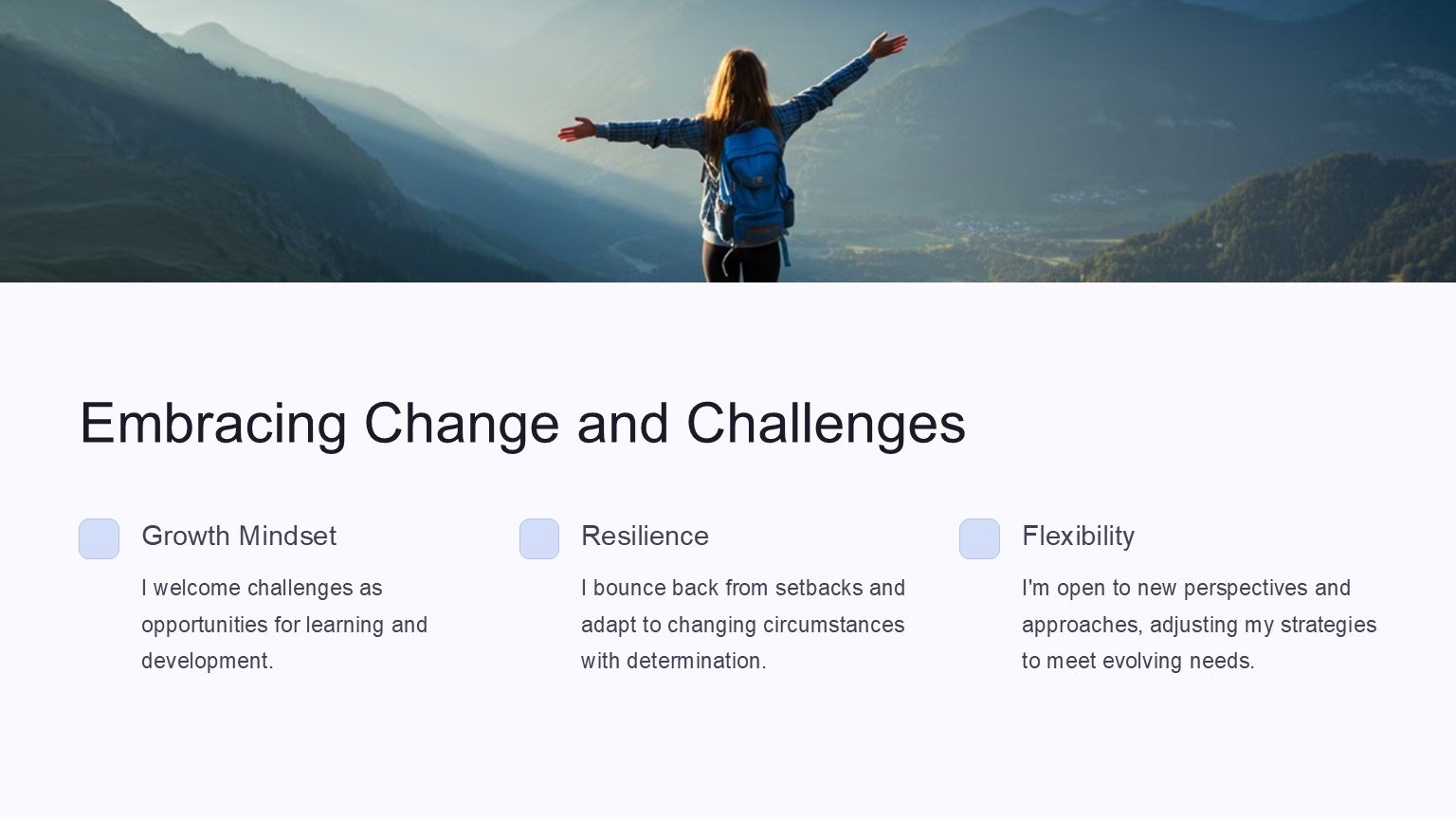 Embracing Change and Challenges

Growth Mindset

I welcome challenges as opportunities for learning and development.

Resilience

I bounce back from setbacks and adapt to changing circumstances with determination.

Flexibility

I'm open to new perspectives and approaches, adjusting my strategies to meet evolving needs.